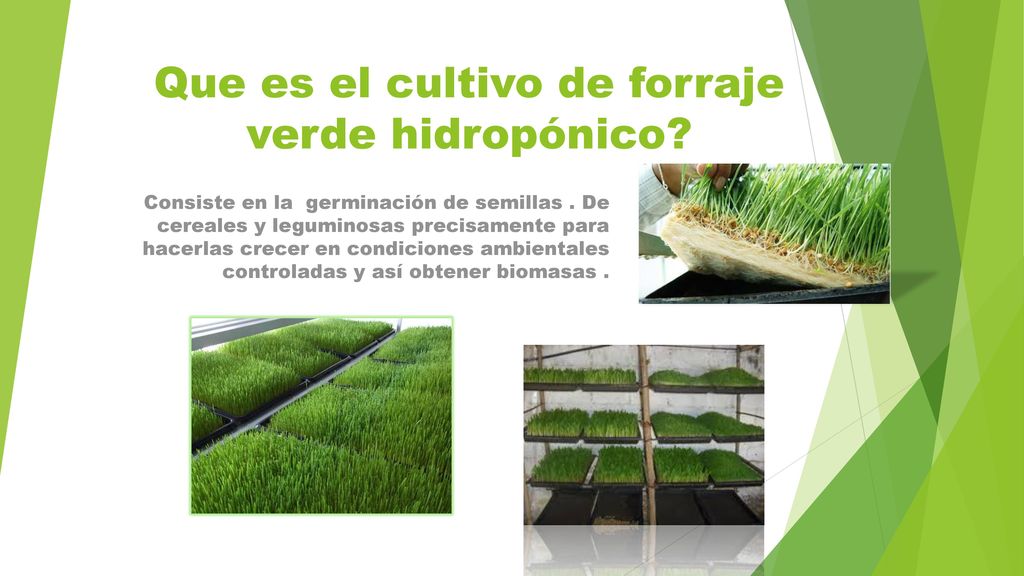 Que es el cultivo de forraje verde hidropónico?

Consiste en la germinación de semillas . De cereales y leguminosas precisamente para hacerlas crecer en condiciones ambientales controladas y así obtener biomasas .